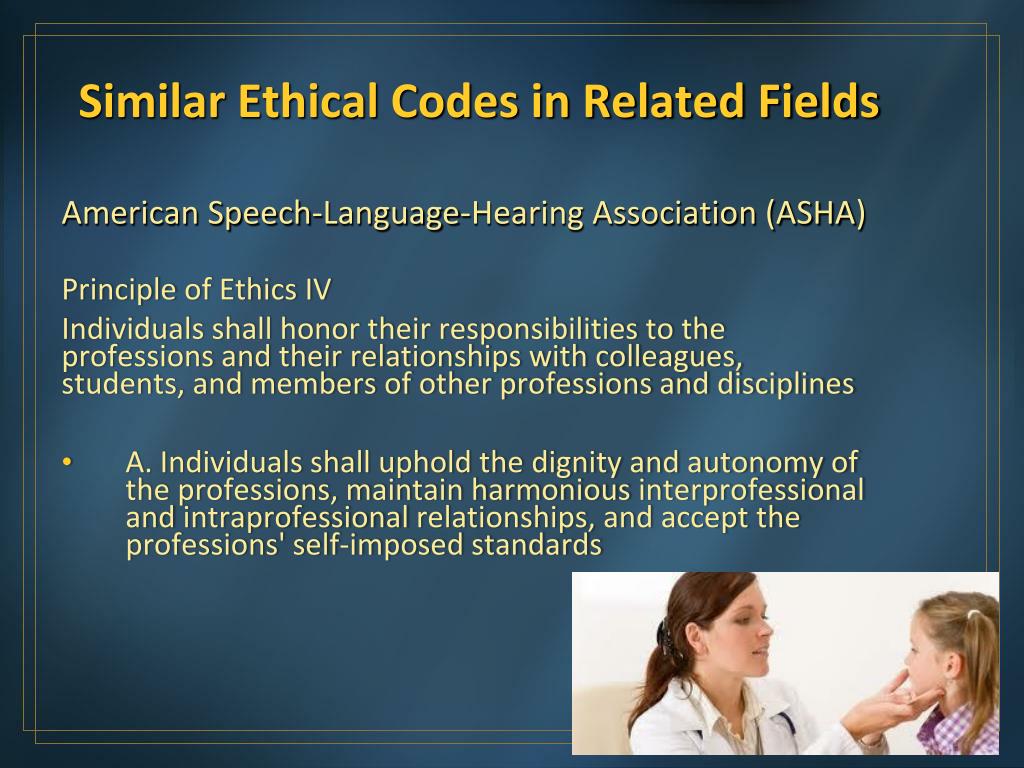 Similar Ethical Codes in Related Fields

American Speech-Language-Hearing Association (ASHA)

Principle of Ethics IV

Individuals shall honor their responsibilities to the professions and their relationships with colleagues, students, and members of other professions and disciplines

• A. Individuals shall uphold the dignity and autonomy of the professions, maintain harmonious interprofessional and intraprofessional relationships, and accept the professions' self-imposed standards